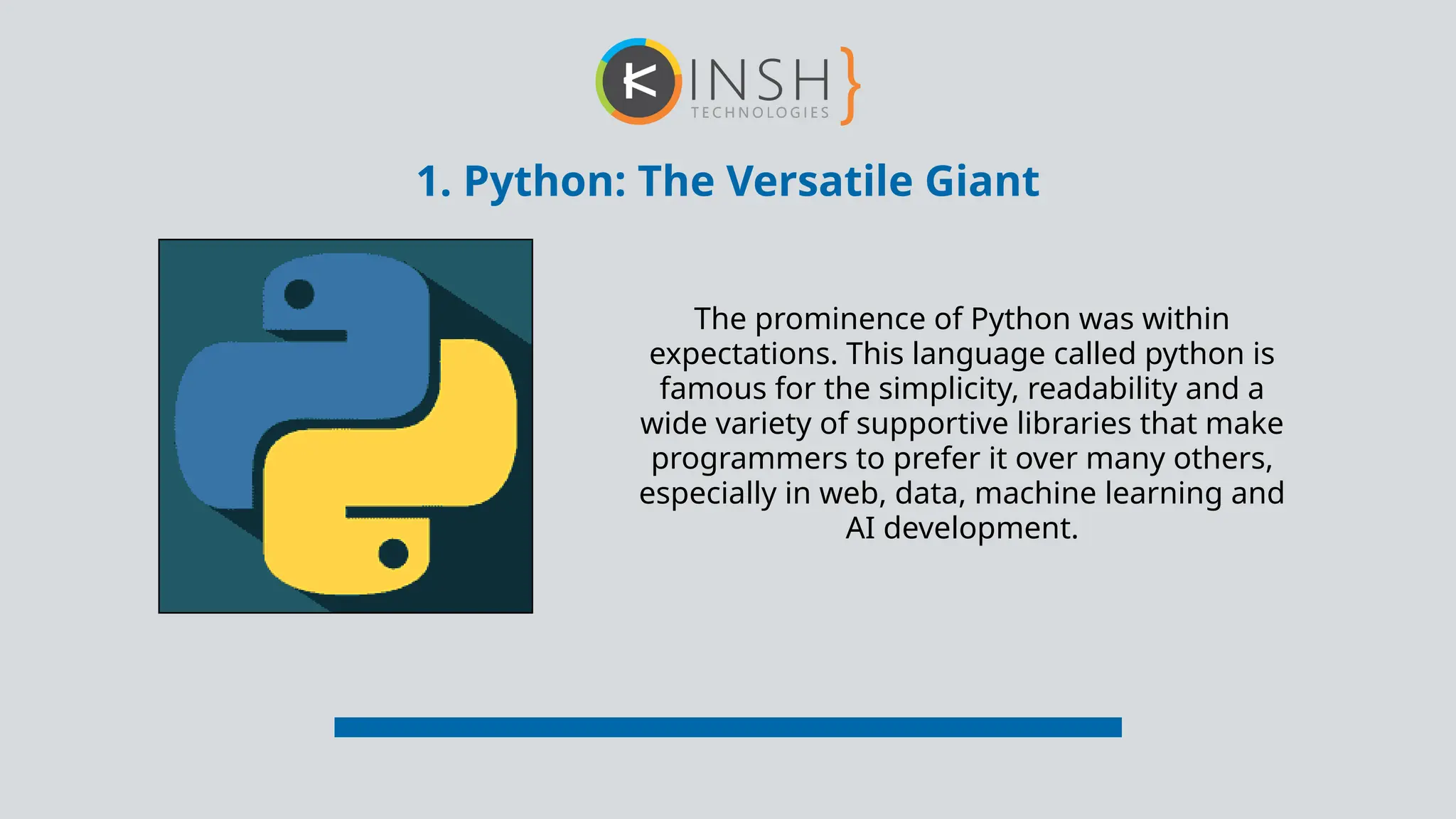 KINSH}
TECHNOLOGIES

1. Python: The Versatile Giant

The prominence of Python was within expectations. This language called python is famous for the simplicity, readability and a wide variety of supportive libraries that make programmers to prefer it over many others, especially in web, data, machine learning and AI development.